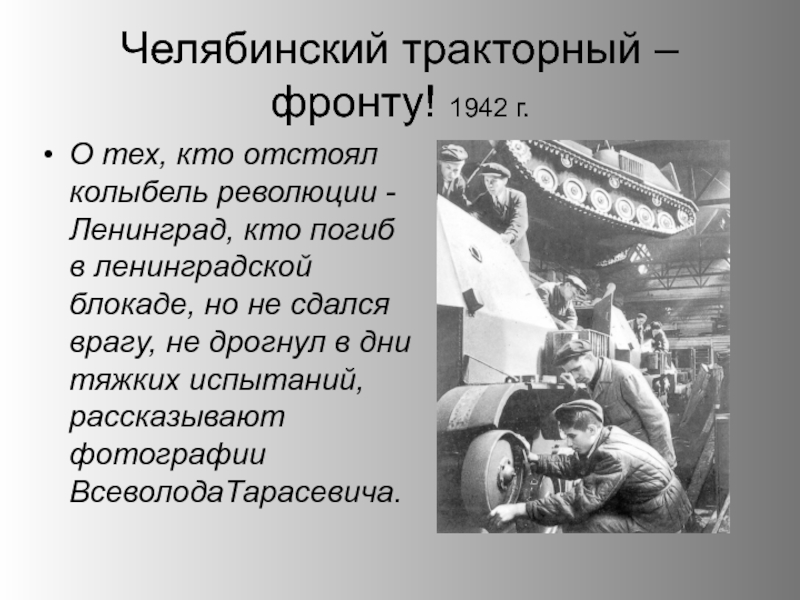 Челябинский тракторный – фронту! 1942 г.

• О тех, кто отстоял колыбель революции - Ленинград, кто погиб в ленинградской блокаде, но не сдался врагу, не дрогнул в дни тяжких испытаний, рассказывают фотографии ВсеволодаТарасевича.